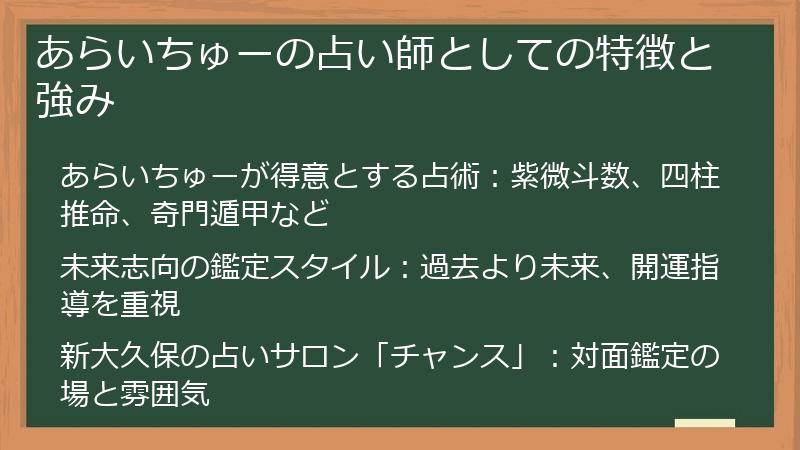 あらいちゅーの占い師としての特徴と強み

あらいちゅーが得意とする占術：紫微斗数、四柱推命、奇門遁甲など

未来志向の鑑定スタイル：過去より未来、開運指導を重視

新大久保の占いサロン「チャンス」：対面鑑定の場と雰囲気